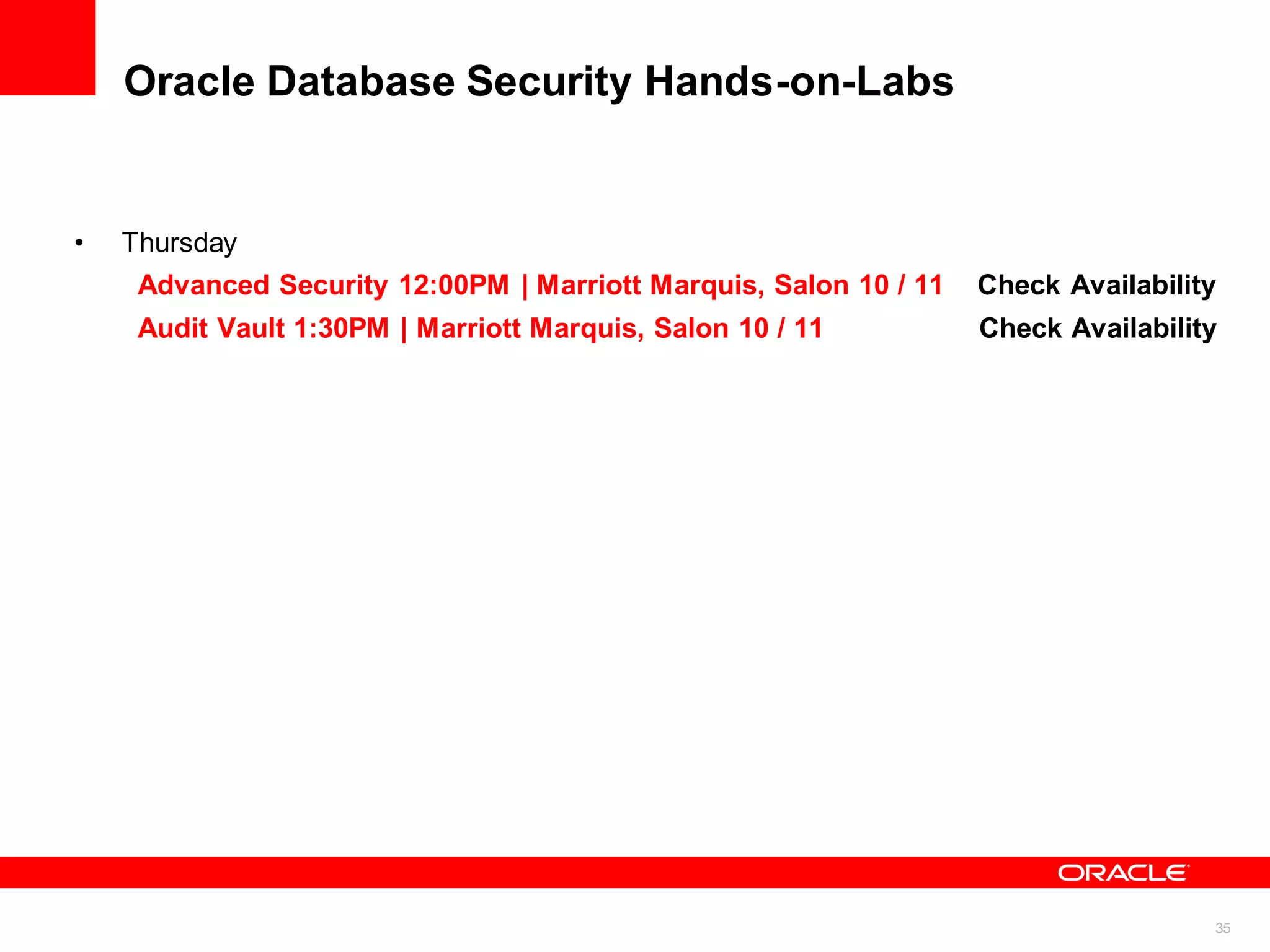 Oracle Database Security Hands-on-Labs

• Thursday

Advanced Security 12:00PM | Marriott Marquis, Salon 10 / 11 Check Availability

Audit Vault 1:30PM | Marriott Marquis, Salon 10 / 11 Check Availability

ORACLE

35